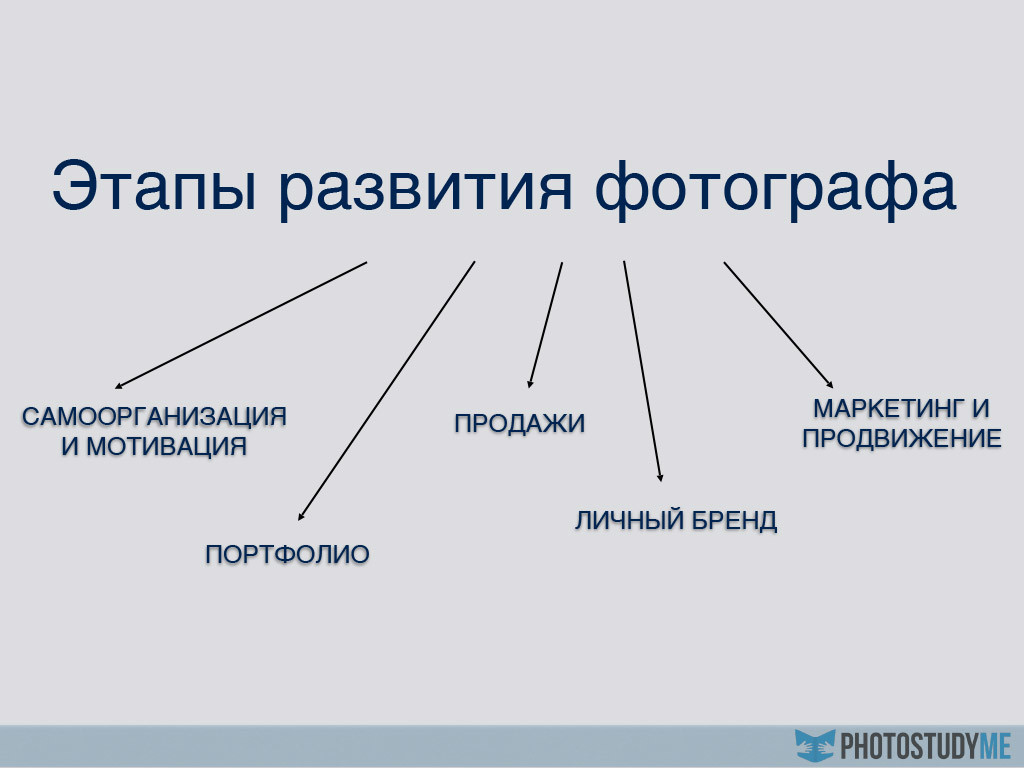 Этапы развития фотографа

САМООРГАНИЗАЦИЯ И МОТИВАЦИЯ

ПОРТФОЛИО

ПРОДАЖИ

ЛИЧНЫЙ БРЕНД

МАРКЕТИНГ И ПРОДВИЖЕНИЕ

PHOTOSTUDYME